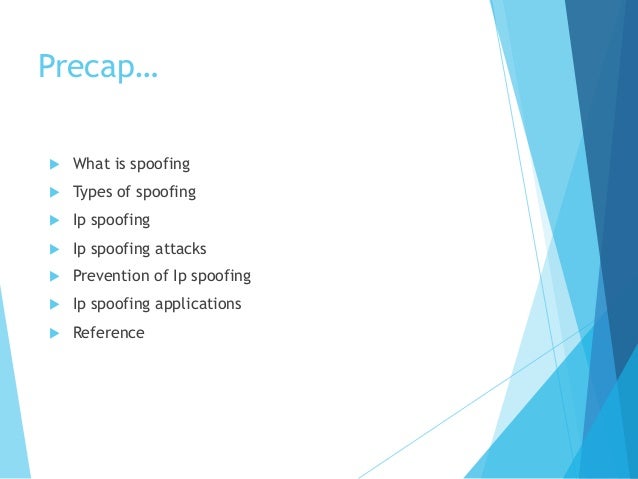 Precap…

What is spoofing
Types of spoofing
Ip spoofing
Ip spoofing attacks
Prevention of Ip spoofing
Ip spoofing applications
Reference